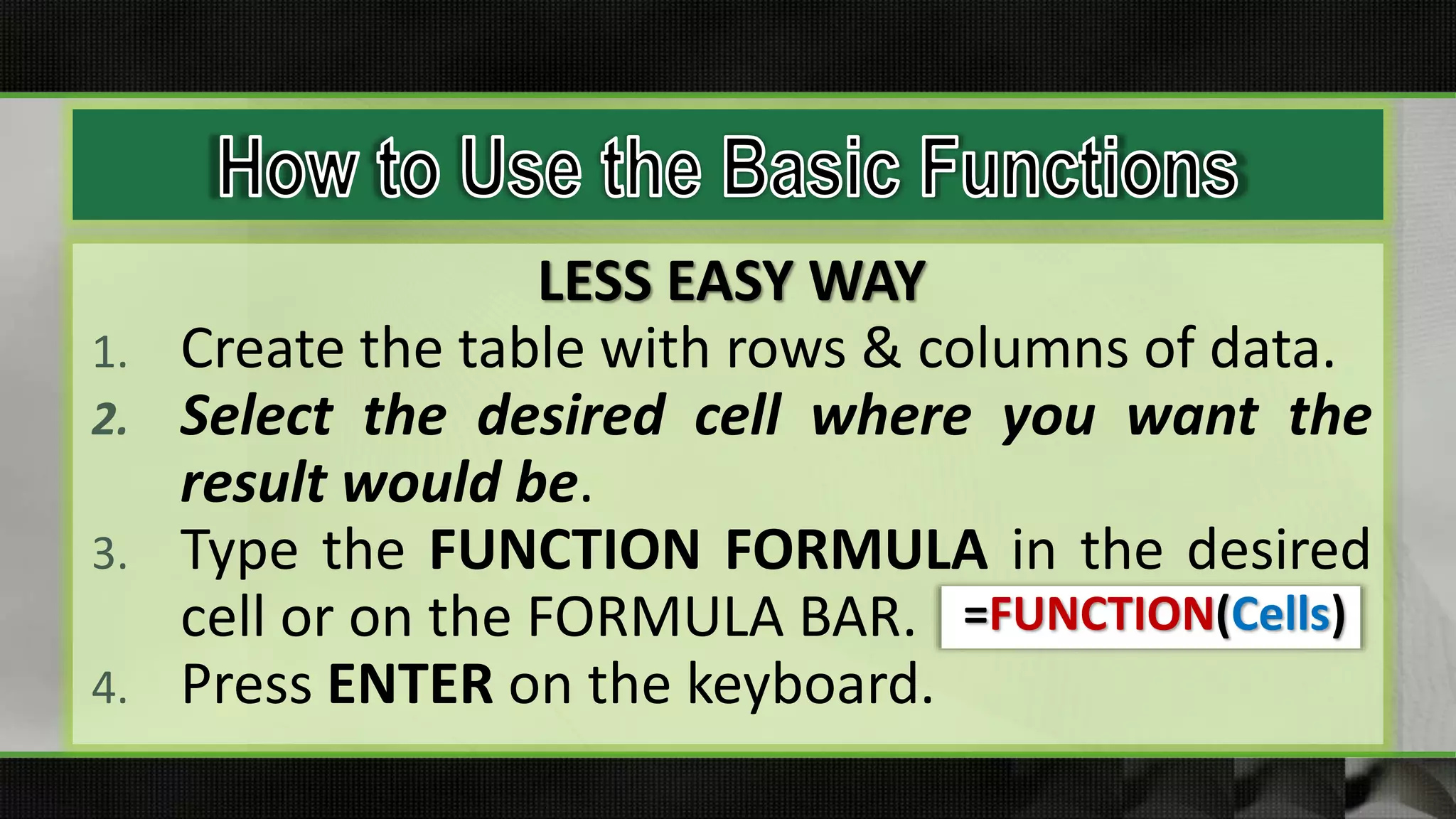 How to Use the Basic Functions

LESS EASY WAY

1. Create the table with rows & columns of data.
2. Select the desired cell where you want the result would be.
3. Type the FUNCTION FORMULA in the desired cell or on the FORMULA BAR. =FUNCTION(Cells)
4. Press ENTER on the keyboard.